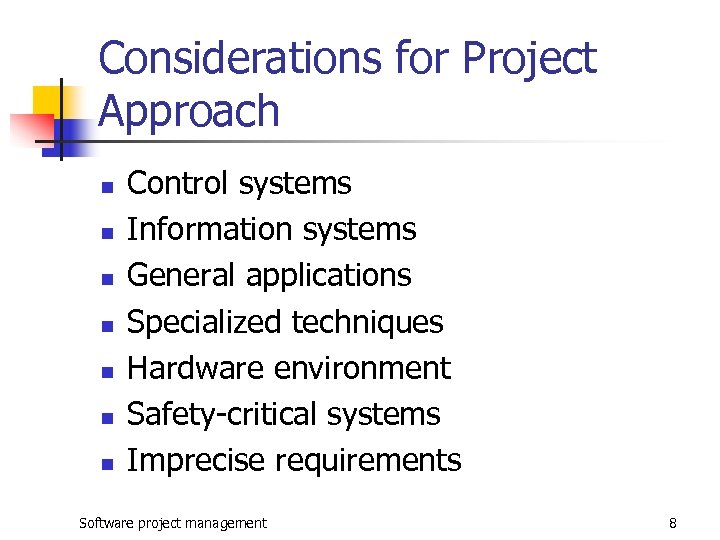 Considerations for Project Approach

- Control systems
- Information systems
- General applications
- Specialized techniques
- Hardware environment
- Safety-critical systems
- Imprecise requirements

Software project management

8